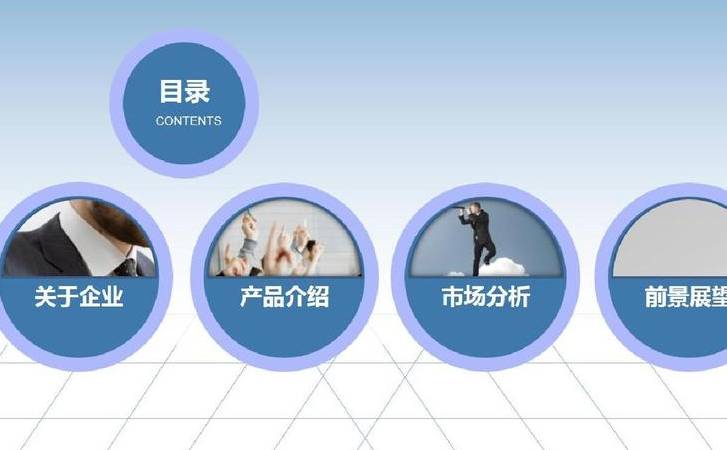 目录
CONTENTS

关于企业

产品介绍

市场分析

前景展望